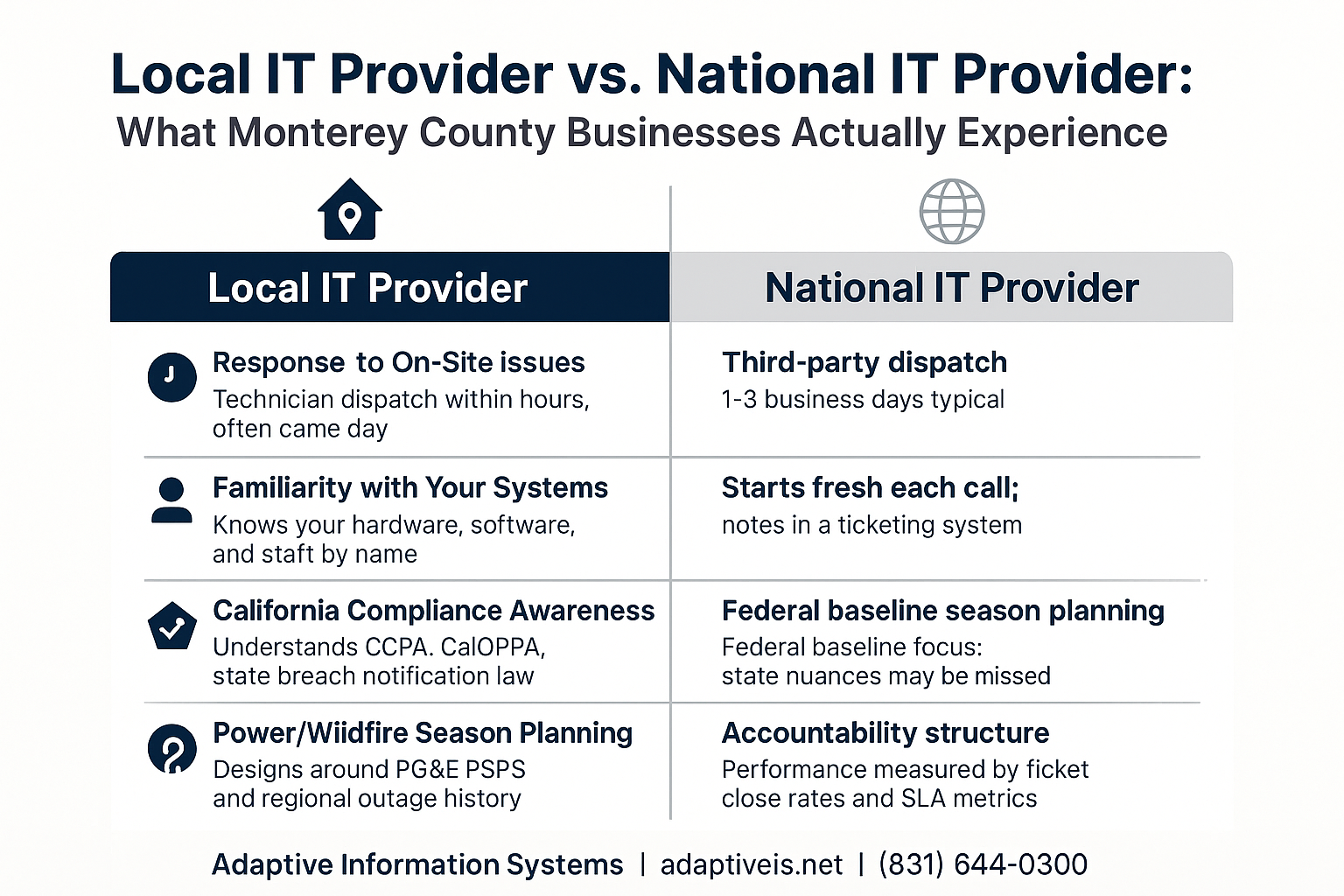 Local IT Provider vs. National IT Provider:
What Monterey County Businesses Actually Experience

| Local IT Provider | National IT Provider |
|---|---|
| **Response to On-Site issues** Technician dispatch within hours, often came day | **Third-party dispatch** 1-3 business days typical |
| **Familiarity with Your Systems** Knows your hardware, software, and staft by name | **Starts fresh each call;** notes in a ticketing system |
| **California Compliance Awareness** Understands CCPA. CalOPPA, state breach notification law | **Federal baseline season planning** Federal baseline focus: state nuances may be missed |
| **Power/Wiidfire Season Planning** Designs around PG&E PSPS and regional outage history | **Accountability structure** Performance measured by ficket close rates and SLA metrics |

Adaptive Information Systems | adaptiveis.net | (831) 644-0300